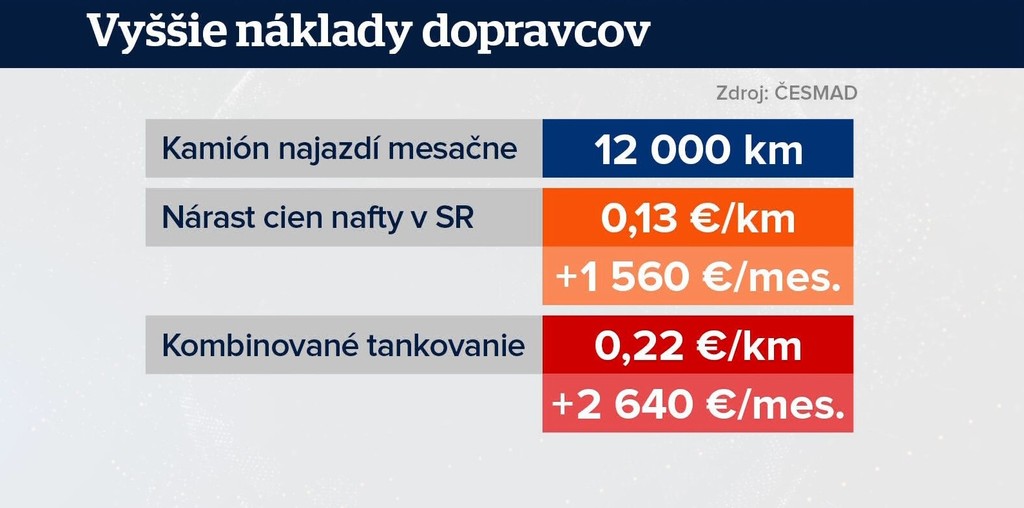 Vyššie náklady dopravcov

Zdroj: ČESMAD

| | |
|---|---|
| Kamión najazdí mesačne | 12 000 km |
| Nárast cien nafty v SR | 0,13 €/km |
| | +1 560 €/mes. |
| Kombinované tankovanie | 0,22 €/km |
| | +2 640 €/mes. |